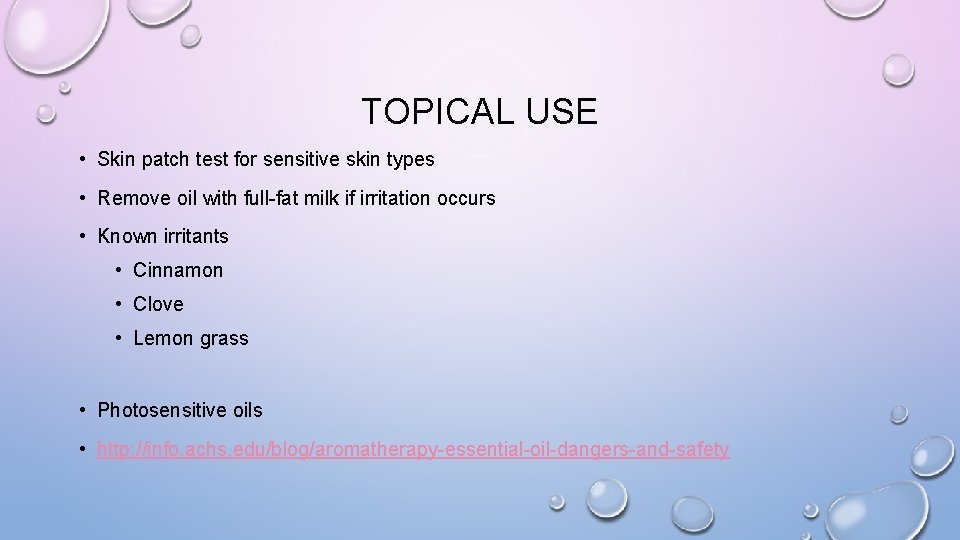 TOPICAL USE

• Skin patch test for sensitive skin types
• Remove oil with full-fat milk if irritation occurs
• Known irritants
  • Cinnamon
  • Clove
  • Lemon grass

• Photosensitive oils
• http://info.achs.edu/blog/aromatherapy-essential-oil-dangers-and-safety